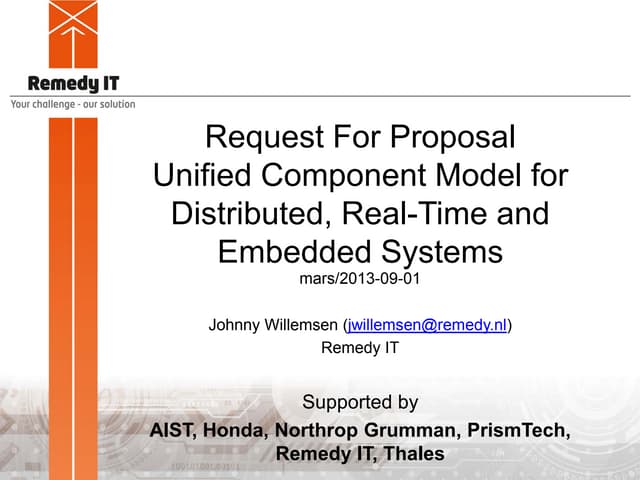 Remedy IT
Your challenge - our solution

Request For Proposal
Unified Component Model for Distributed, Real-Time and Embedded Systems
mars/2013-09-01

Johnny Willemsen (jwillemsen@remedy.nl)
Remedy IT

Supported by
AIST, Honda, Northrop Grumman, PrismTech, Remedy IT, Thales